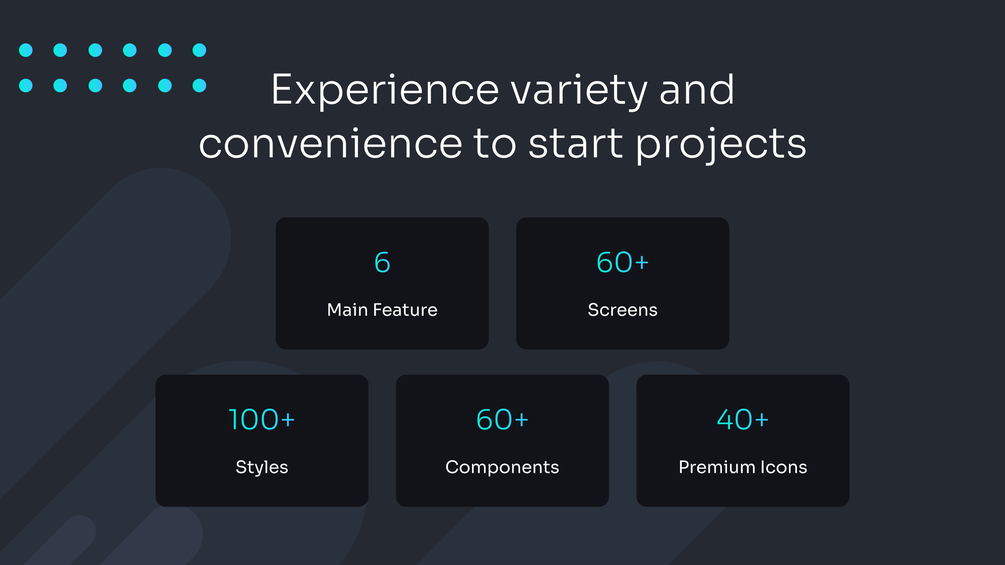 Experience variety and convenience to start projects

6
Main Feature

60+
Screens

100+
Styles

60+
Components

40+
Premium Icons